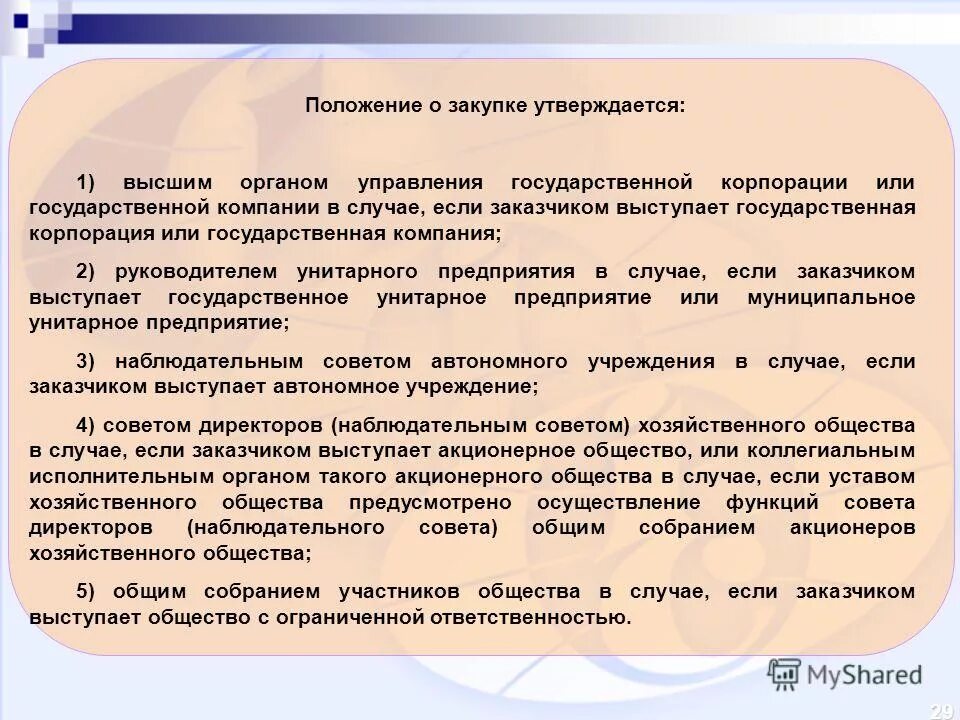 Положение о закупке утверждается:

1) высшим органом управления государственной корпорации или государственной компании в случае, если заказчиком выступает государственная корпорация или государственная компания;

2) руководителем унитарного предприятия в случае, если заказчиком выступает государственное унитарное предприятие или муниципальное унитарное предприятие;

3) наблюдательным советом автономного учреждения в случае, если заказчиком выступает автономное учреждение;

4) советом директоров (наблюдательным советом) хозяйственного общества в случае, если заказчиком выступает акционерное общество, или коллегиальным исполнительным органом такого акционерного общества в случае, если уставом хозяйственного общества предусмотрено осуществление функций совета директоров (наблюдательного совета) общим собранием акционеров хозяйственного общества;

5) общим собранием участников общества в случае, если заказчиком выступает общество с ограниченной ответственностью.

MyShared

29